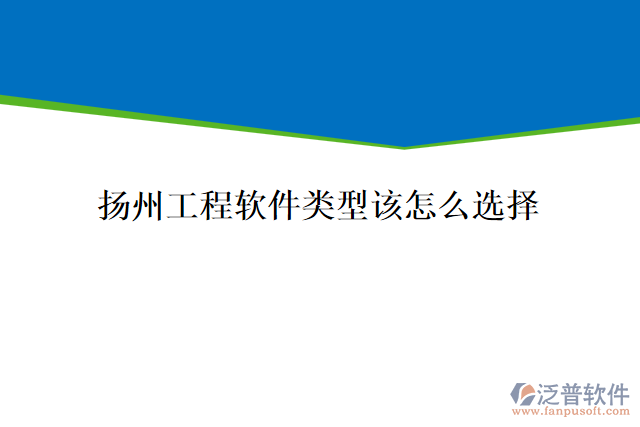 扬州工程软件类型该怎么选择

泛普软件
www.fanpusoft.com